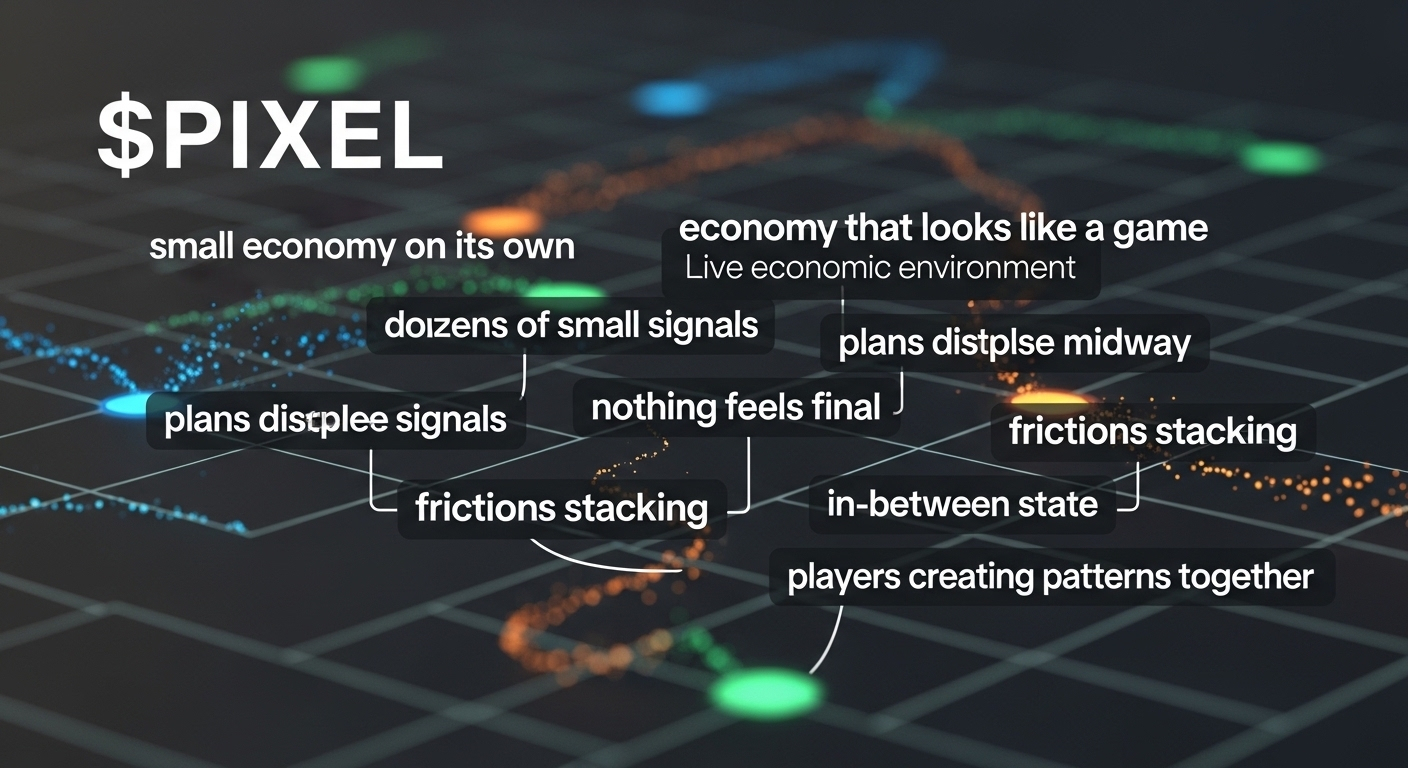 $PIXEL

small economy on its own

economy that looks like a game
Live economic environment

doizens of small signals

plans distplse midway

plans distplee signals

nothing feels final

frictions stacking

frictions stacking

in-between state

players creating patterns together